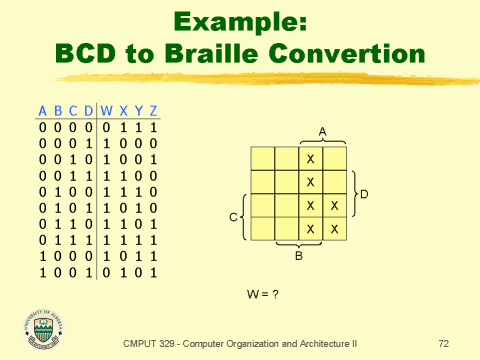 Example:
BCD to Braille Convertion

| A | B | C | D | W | X | Y | Z |
|---|---|---|---|---|---|---|---|
| 0 | 0 | 0 | 0 | 0 | 1 | 1 | 1 |
| 0 | 0 | 0 | 1 | 1 | 0 | 0 | 0 |
| 0 | 0 | 1 | 0 | 1 | 0 | 0 | 1 |
| 0 | 0 | 1 | 1 | 1 | 1 | 0 | 0 |
| 0 | 1 | 0 | 0 | 1 | 1 | 1 | 0 |
| 0 | 1 | 0 | 1 | 1 | 0 | 1 | 0 |
| 0 | 1 | 1 | 0 | 1 | 1 | 0 | 1 |
| 0 | 1 | 1 | 1 | 1 | 1 | 1 | 1 |
| 1 | 0 | 0 | 0 | 1 | 0 | 1 | 1 |
| 1 | 0 | 0 | 1 | 0 | 1 | 0 | 1 |

A

|   |   | X |   |
|---|---|---|---|
|   |   | X |   |
|   |   | X | X |
|   |   | X | X |

D
C
B

W = ?

UNIVERSITY OF ALBERTA

CMPUT 329 - Computer Organization and Architecture II

72